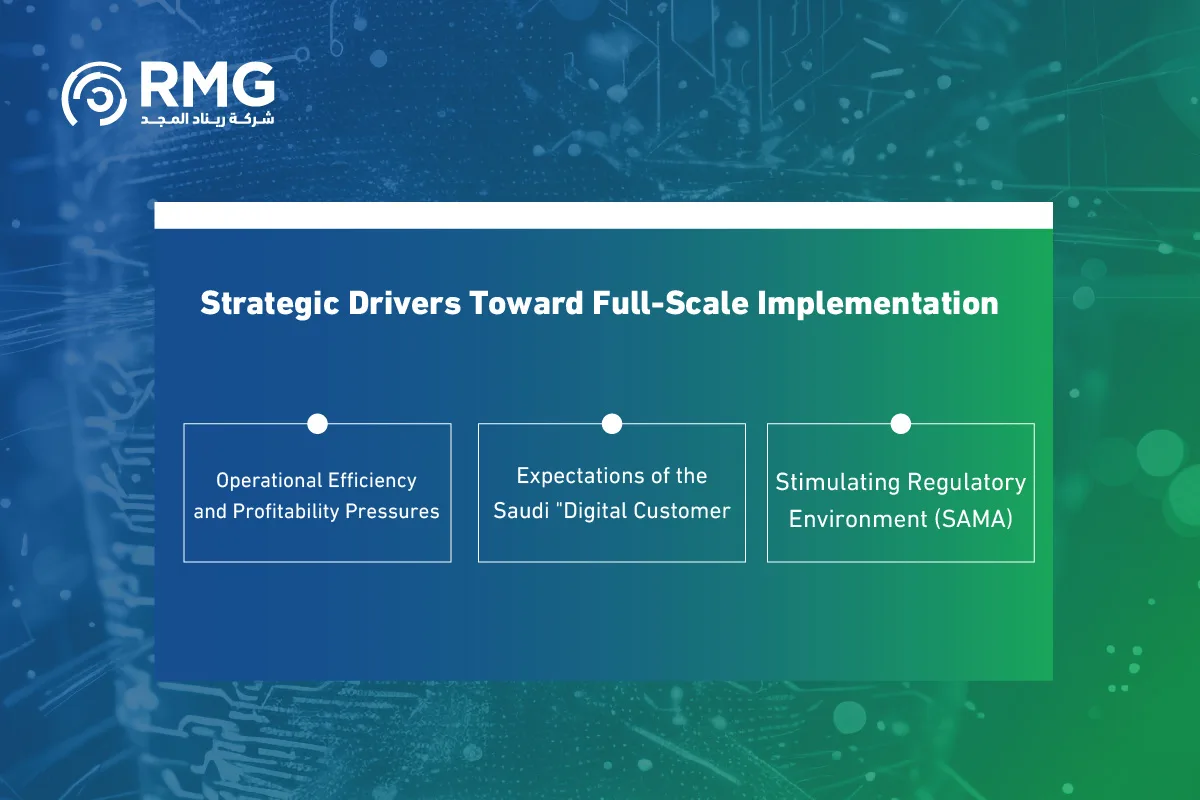 RMG
شركة ريناد المجد

Strategic Drivers Toward Full-Scale Implementation

Operational Efficiency and Profitability Pressures

Expectations of the Saudi "Digital Customer

Stimulating Regulatory Environment (SAMA)